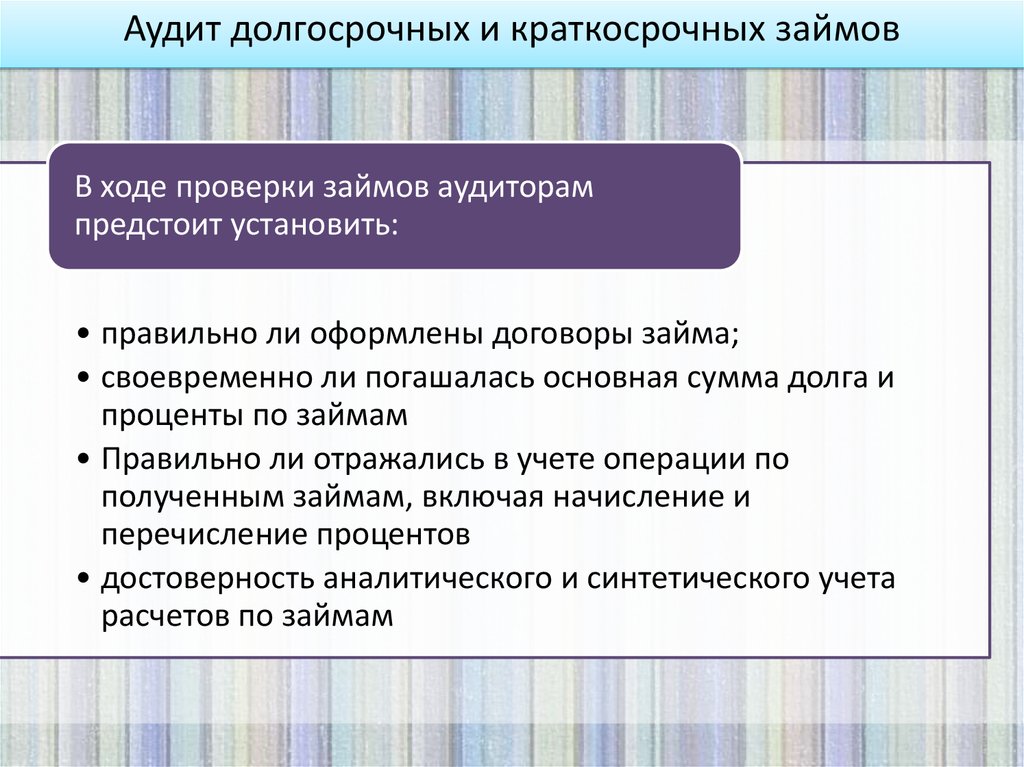 Аудит долгосрочных и краткосрочных займов

В ходе проверки займов аудиторам предстоит установить:

• правильно ли оформлены договоры займа;
• своевременно ли погашалась основная сумма долга и проценты по займам
• Правильно ли отражались в учете операции по полученным займам, включая начисление и перечисление процентов
• достоверность аналитического и синтетического учета расчетов по займам